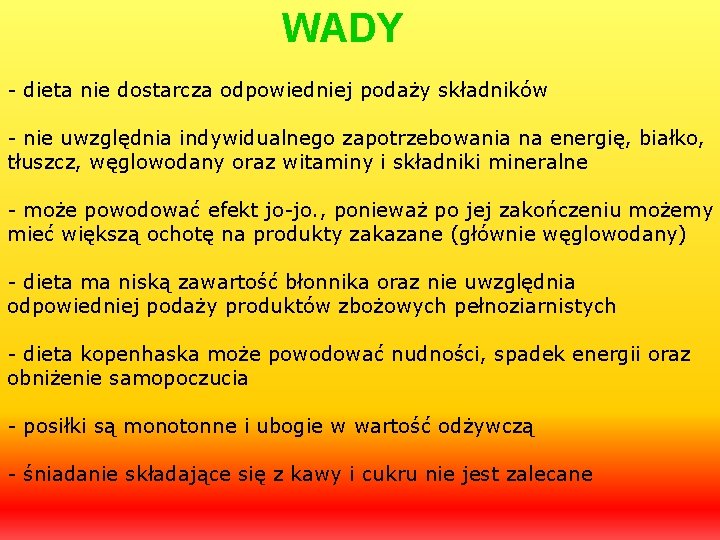 WADY

- dieta nie dostarcza odpowiedniej podaży składników

- nie uwzględnia indywidualnego zapotrzebowania na energię, białko, tłuszcz, węglowodany oraz witaminy i składniki mineralne

- może powodować efekt jo-jo., ponieważ po jej zakończeniu możemy mieć większą ochotę na produkty zakazane (głównie węglowodany)

- dieta ma niską zawartość błonnika oraz nie uwzględnia odpowiedniej podaży produktów zbożowych pełnoziarnistych

- dieta kopenhaska może powodować nudności, spadek energii oraz obniżenie samopoczucia

- posiłki są monotonne i ubogie w wartość odżywczą

- śniadanie składające się z kawy i cukru nie jest zalecane